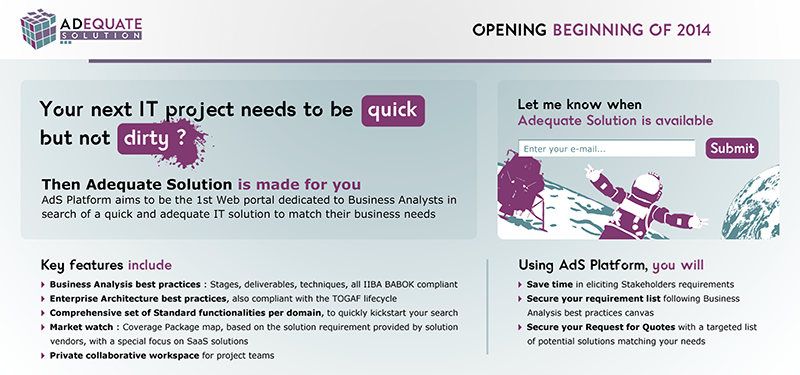 ADEQUATE SOLUTION

OPENING BEGINNING OF 2014

Your next IT project needs to be quick but not dirty ?

Then Adequate Solution is made for you
AdS Platform aims to be the 1st Web portal dedicated to Business Analysts in search of a quick and adequate IT solution to match their business needs

Let me know when Adequate Solution is available

Enter your e-mail...

Submit

Key features include

Business Analysis best practices : Stages, deliverables, techniques, all IIBA BABOK compliant

Enterprise Architecture best practices, also compliant with the TOGAF lifecycle

Comprehensive set of Standard functionalities per domain, to quickly kickstart your search

Market watch : Coverage Package map, based on the solution requirement provided by solution vendors, with a special focus on SaaS solutions

Private collaborative workspace for project teams

Using AdS Platform, you will

Save time in eliciting Stakeholders requirements

Secure your requirement list following Business Analysis best practices canvas

Secure your Request for Quotes with a targeted list of potential solutions matching your needs